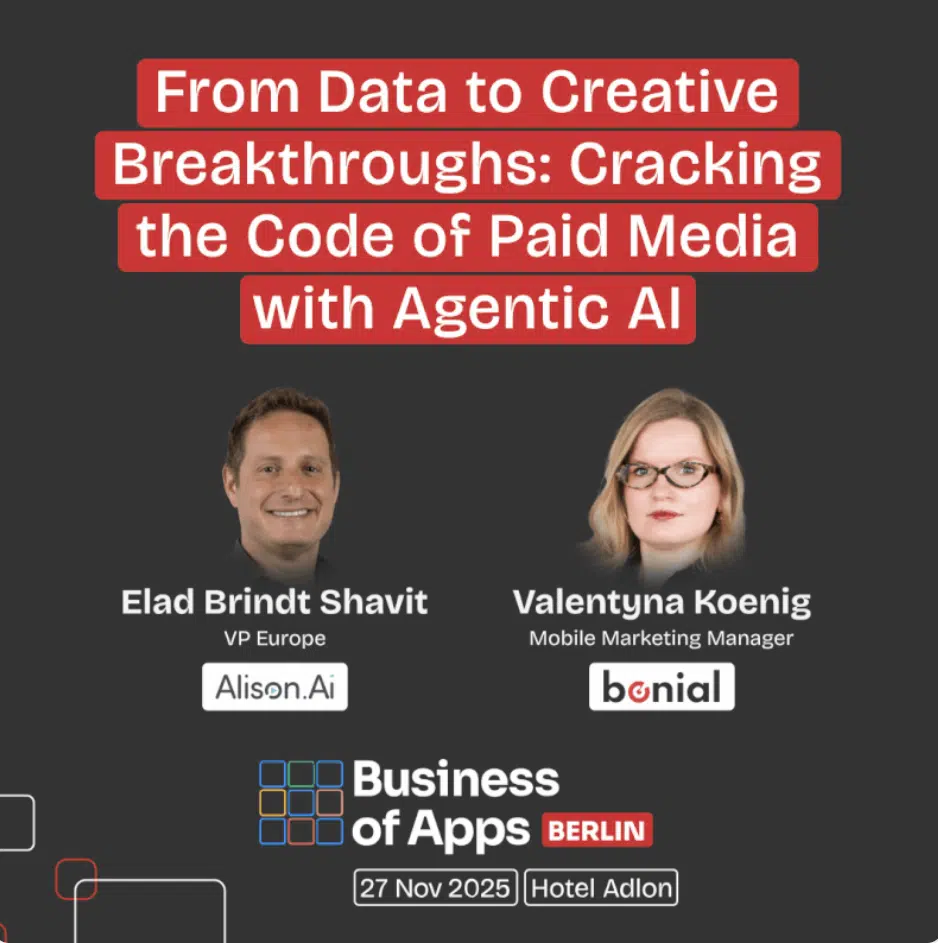 From Data to Creative Breakthroughs: Cracking the Code of Paid Media with Agentic AI

Elad Brindt Shavit
VP Europe
Alison.Ai

Valentyna Koenig
Mobile Marketing Manager
bonial

Business of Apps BERLIN

27 Nov 2025 Hotel Adlon